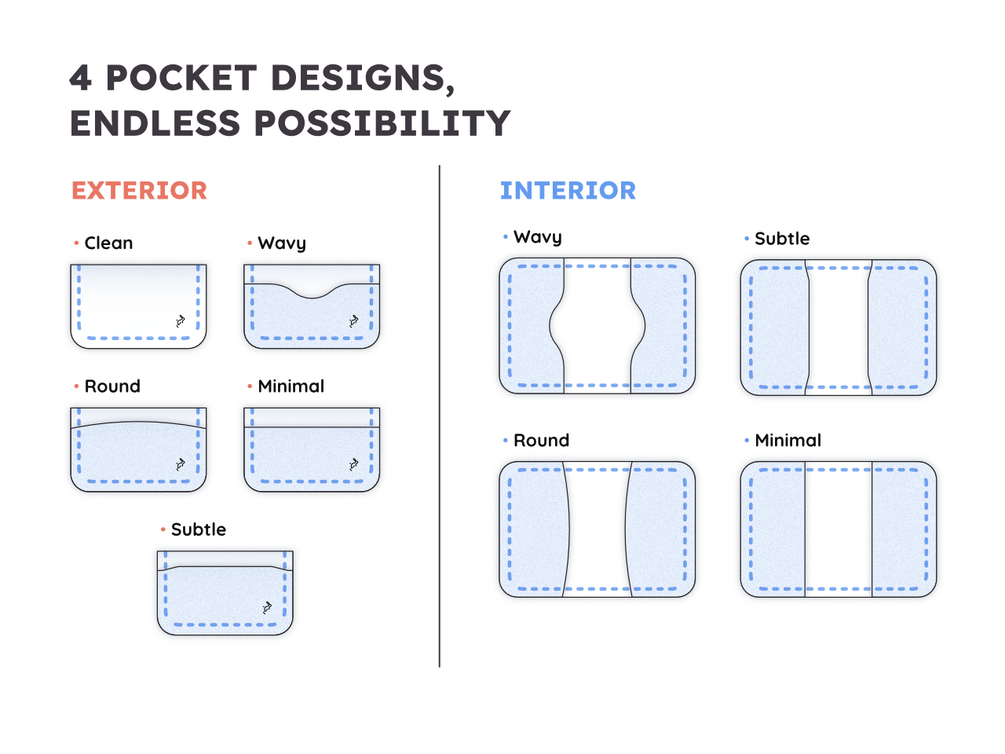 4 POCKET DESIGNS,
ENDLESS POSSIBILITY

EXTERIOR

• Clean

• Wavy

• Round

• Minimal

• Subtle

INTERIOR

• Wavy

• Subtle

• Round

• Minimal